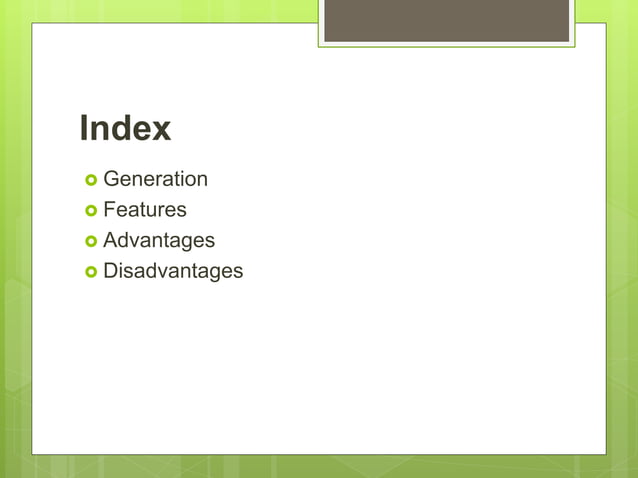 Index

- Generation
- Features
- Advantages
- Disadvantages